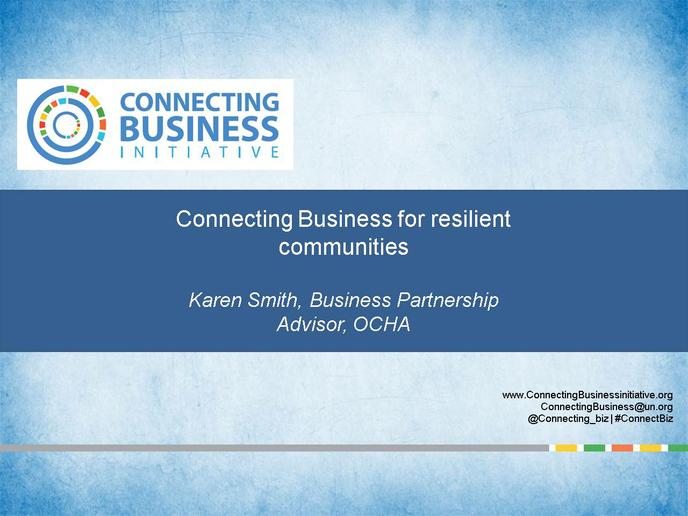 CONNECTING BUSINESS INITIATIVE

Connecting Business for resilient communities

Karen Smith, Business Partnership Advisor, OCHA

www.ConnectingBusinessinitiative.org
ConnectingBusiness@un.org
@Connecting_biz | #ConnectBiz